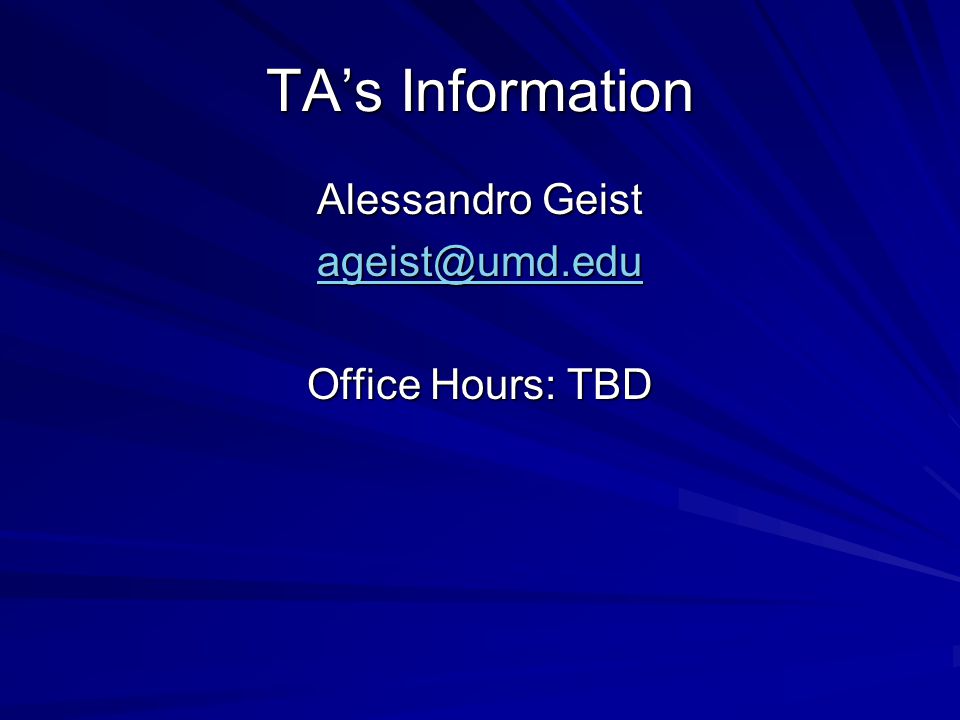 TA’s Information

Alessandro Geist
ageist@umd.edu

Office Hours: TBD